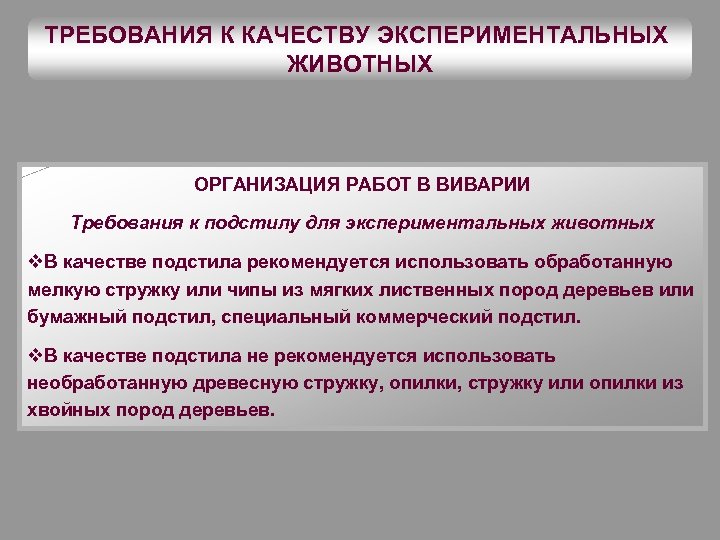 ТРЕБОВАНИЯ К КАЧЕСТВУ ЭКСПЕРИМЕНТАЛЬНЫХ ЖИВОТНЫХ

ОРГАНИЗАЦИЯ РАБОТ В ВИВАРИИ

Требования к подстилу для экспериментальных животных

❖В качестве подстила рекомендуется использовать обработанную мелкую стружку или чипы из мягких лиственных пород деревьев или бумажный подстил, специальный коммерческий подстил.

❖В качестве подстила не рекомендуется использовать необработанную древесную стружку, опилки, стружку или опилки из хвойных пород деревьев.